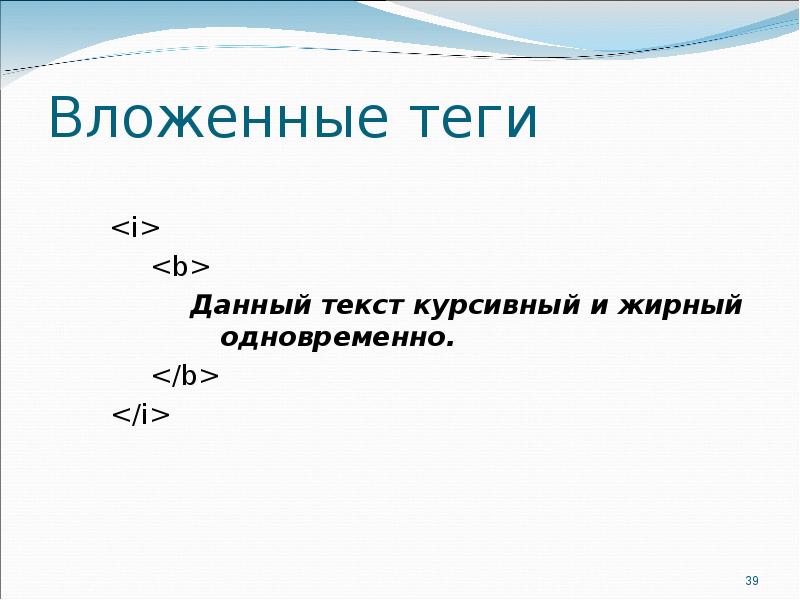 Вложенные теги

<i>

<b>

Данный текст курсивный и жирный одновременно.

</b>

</i>

39